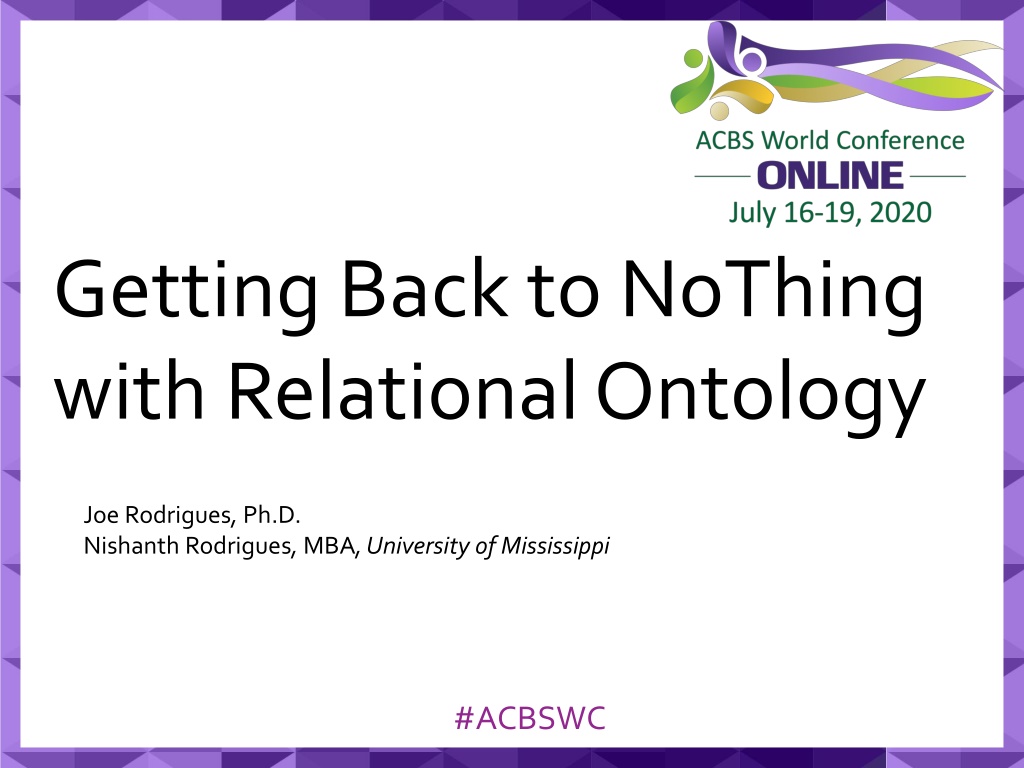 ACBS World Conference
ONLINE
July 16-19, 2020

Getting Back to NoThing with Relational Ontology

Joe Rodrigues, Ph.D.
Nishanth Rodrigues, MBA, University of Mississippi

#ACBSWC